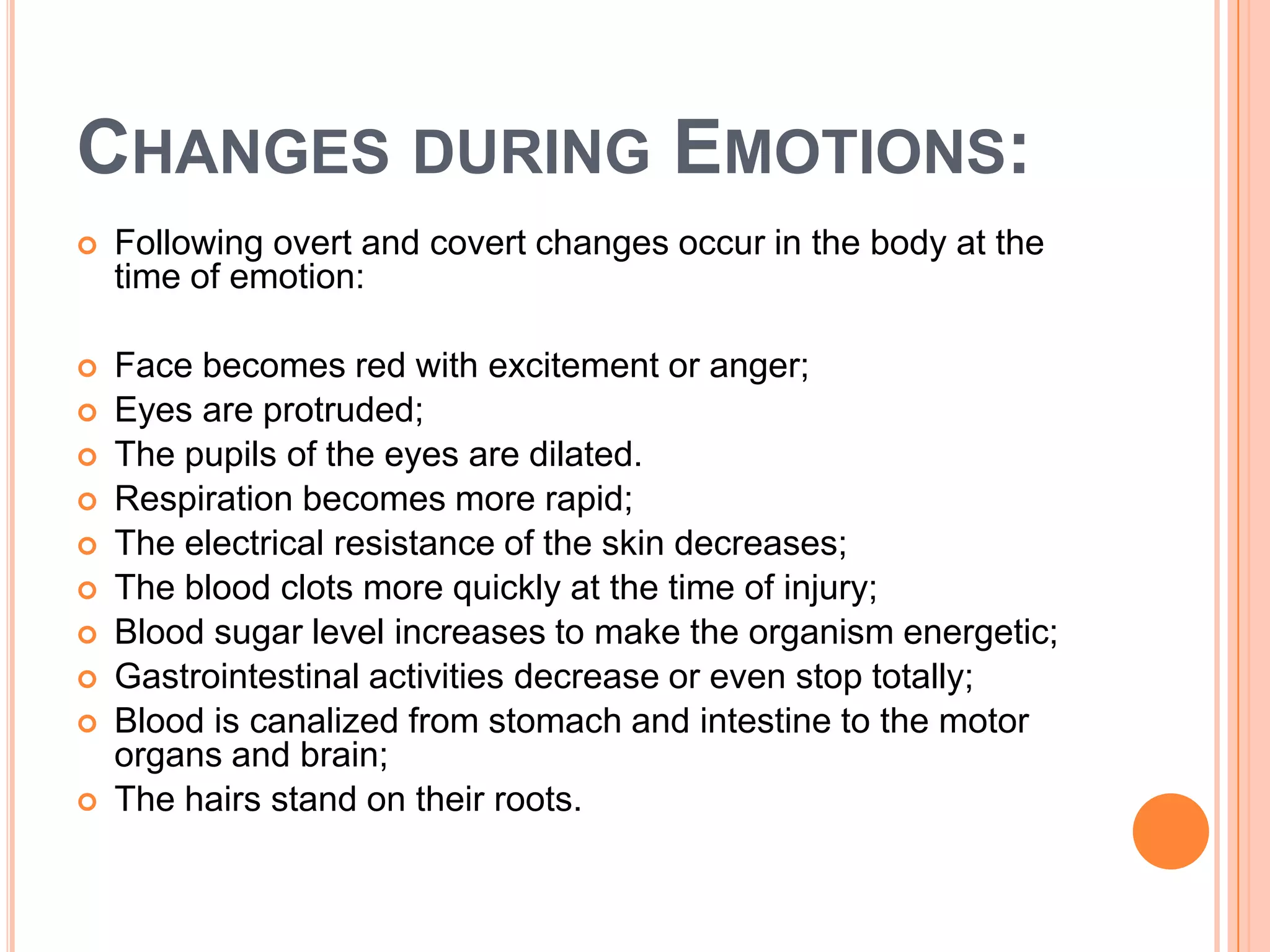 CHANGES DURING EMOTIONS:

Following overt and covert changes occur in the body at the time of emotion:

Face becomes red with excitement or anger;
Eyes are protruded;
The pupils of the eyes are dilated.
Respiration becomes more rapid;
The electrical resistance of the skin decreases;
The blood clots more quickly at the time of injury;
Blood sugar level increases to make the organism energetic;
Gastrointestinal activities decrease or even stop totally;
Blood is canalized from stomach and intestine to the motor organs and brain;
The hairs stand on their roots.